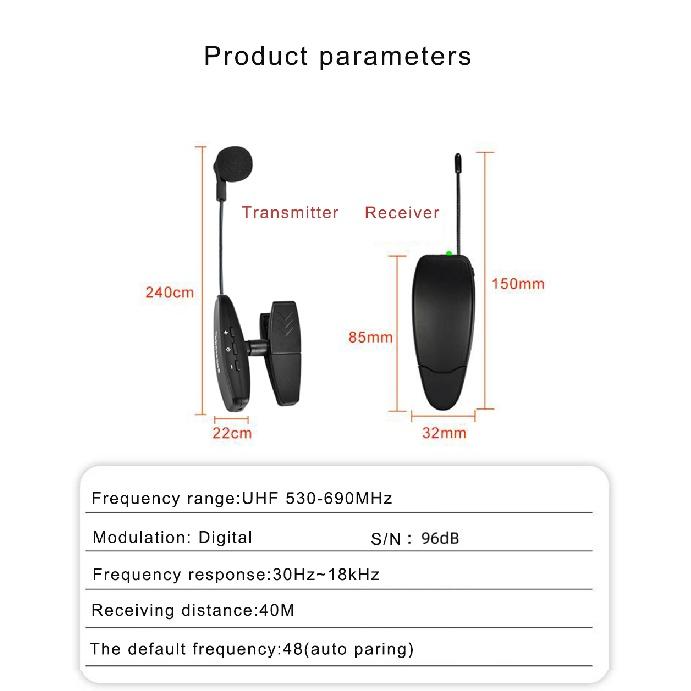 Product parameters

Transmitter

Receiver

240cm

22cm

85mm

150mm

32mm

Frequency range:UHF 530-690MHz

Modulation: Digital S/N : 96dB

Frequency response:30Hz~18kHz

Receiving distance:40M

The default frequency:48(auto paring)